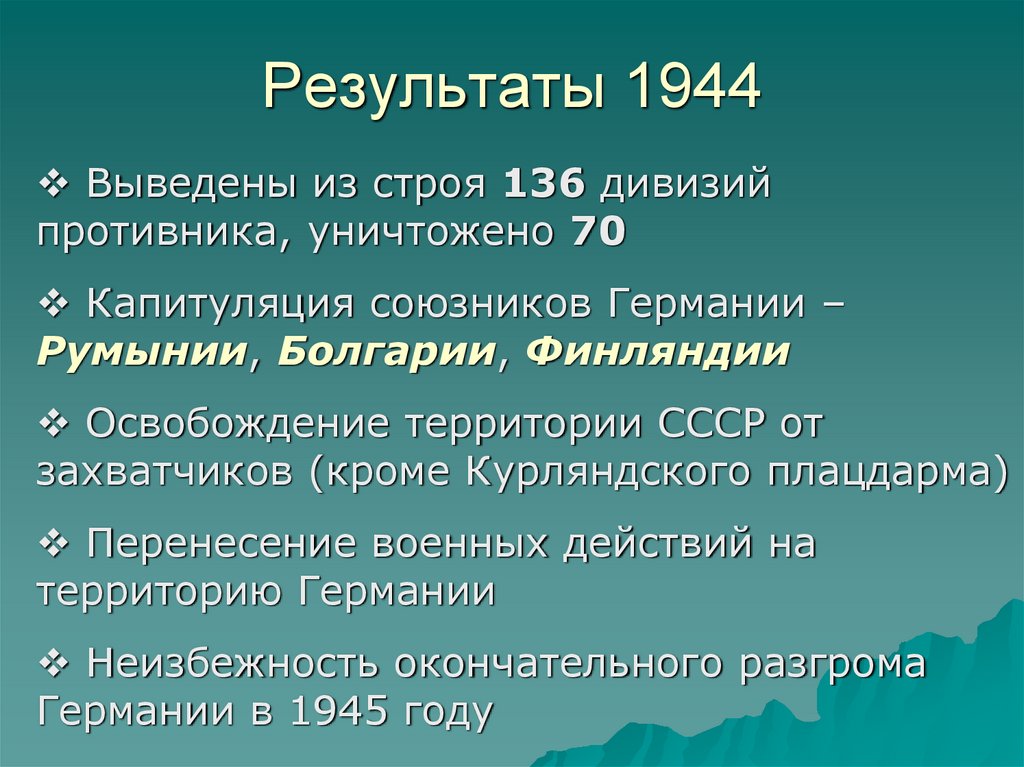 Результаты 1944

❖ Выведены из строя 136 дивизий противника, уничтожено 70

❖ Капитуляция союзников Германии – Румынии, Болгарии, Финляндии

❖ Освобождение территории СССР от захватчиков (кроме Курляндского плацдарма)

❖ Перенесение военных действий на территорию Германии

❖ Неизбежность окончательного разгрома Германии в 1945 году